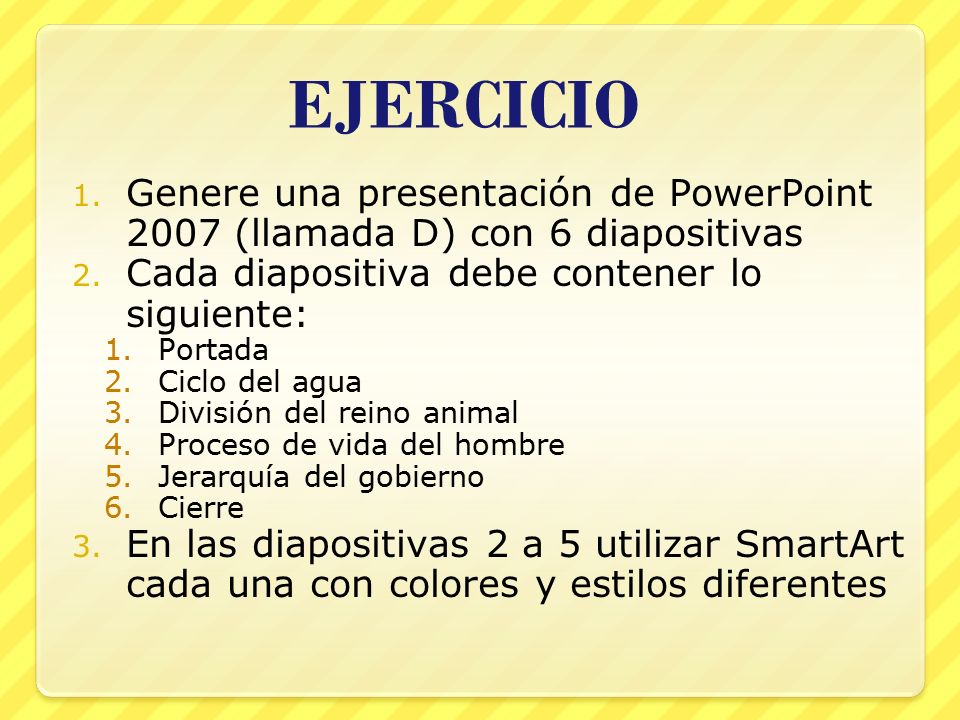 EJERCICIO

1. Genere una presentación de PowerPoint 2007 (llamada D) con 6 diapositivas
2. Cada diapositiva debe contener lo siguiente:
 1. Portada
 2. Ciclo del agua
 3. División del reino animal
 4. Proceso de vida del hombre
 5. Jerarquía del gobierno
 6. Cierre
3. En las diapositivas 2 a 5 utilizar SmartArt cada una con colores y estilos diferentes